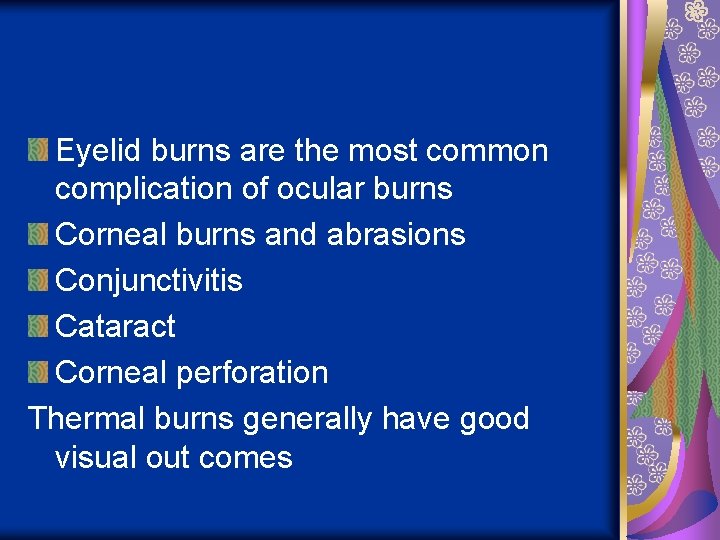 Eyelid burns are the most common complication of ocular burns

Corneal burns and abrasions

Conjunctivitis

Cataract

Corneal perforation

Thermal burns generally have good visual out comes